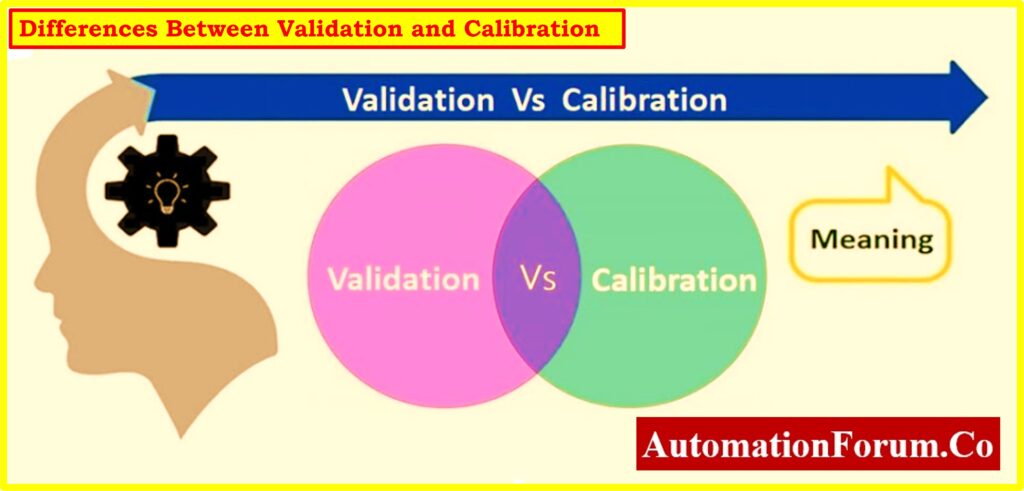 Differences Between Validation and Calibration

Validation Vs Calibration

Validation

Vs

Calibration

Meaning

AutomationForum.Co